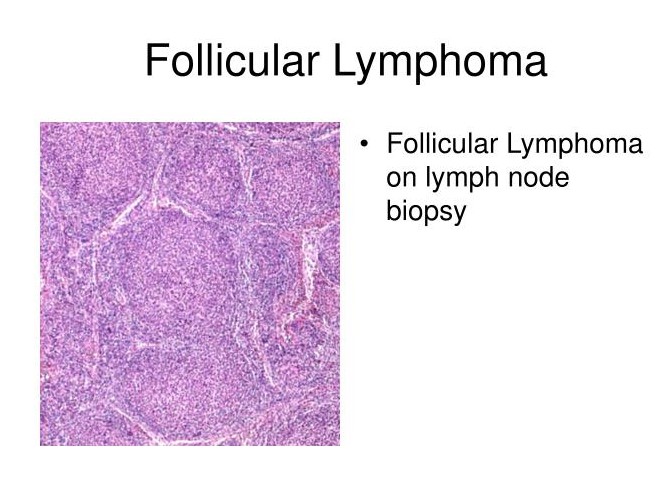 Follicular Lymphoma

• Follicular Lymphoma on lymph node biopsy